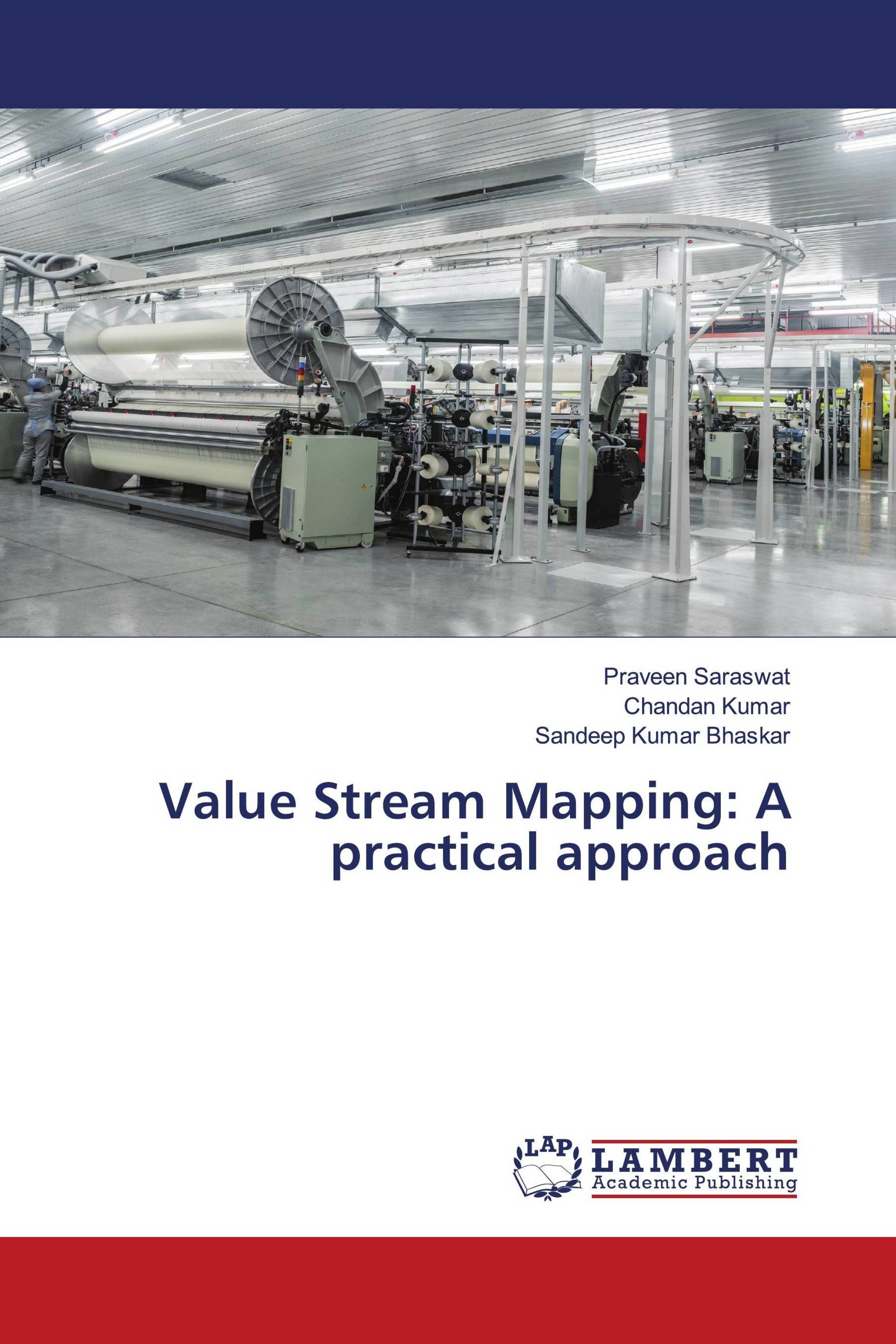 Praveen Saraswat
Chandan Kumar
Sandeep Kumar Bhaskar

Value Stream Mapping: A practical approach

LAP
LAMBERT
Academic Publishing